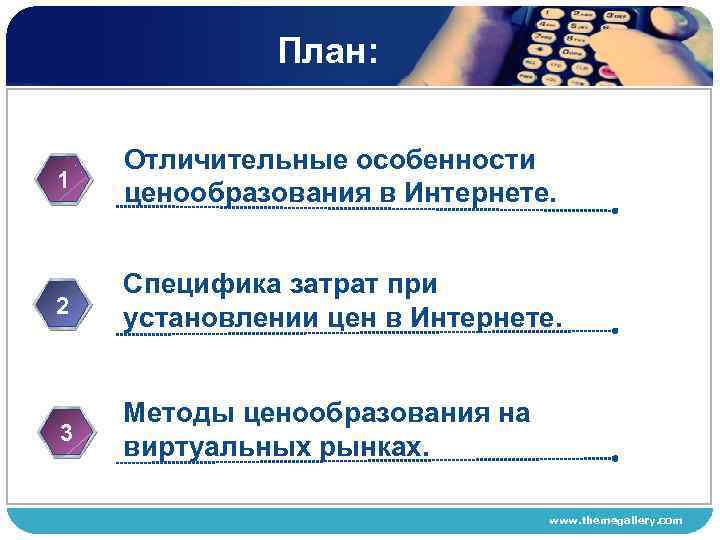 План:

1 Отличительные особенности ценообразования в Интернете.

2 Специфика затрат при установлении цен в Интернете.

3 Методы ценообразования на виртуальных рынках.

www.themegallery.com